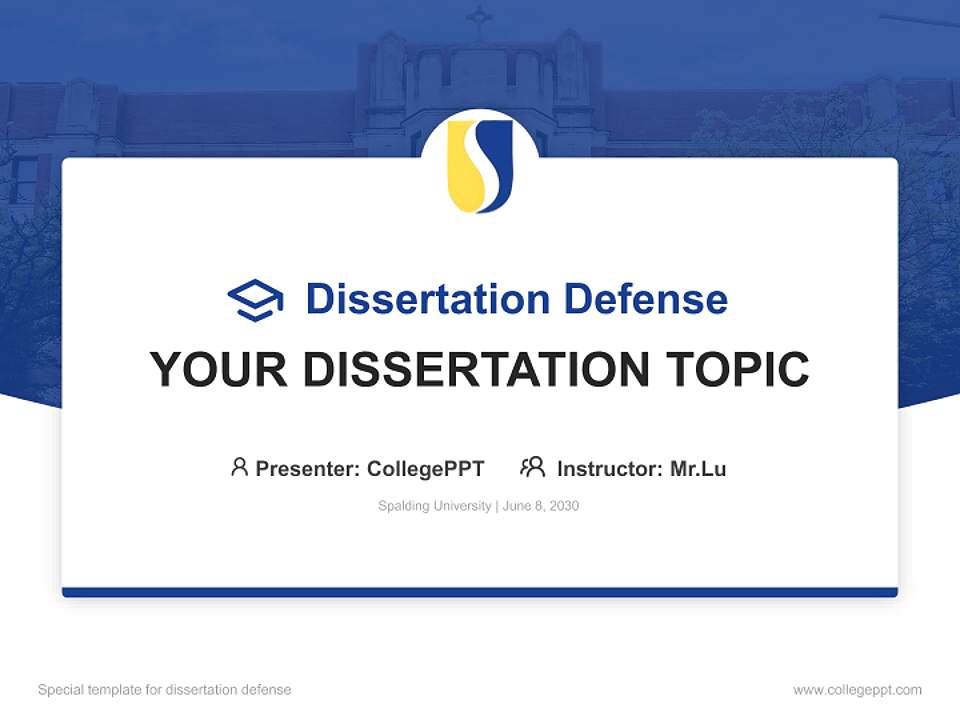 Dissertation Defense

YOUR DISSERTATION TOPIC

Presenter: CollegePPT Instructor: Mr.Lu

Spalding University | June 8, 2030

Special template for dissertation defense

www.collegeppt.com